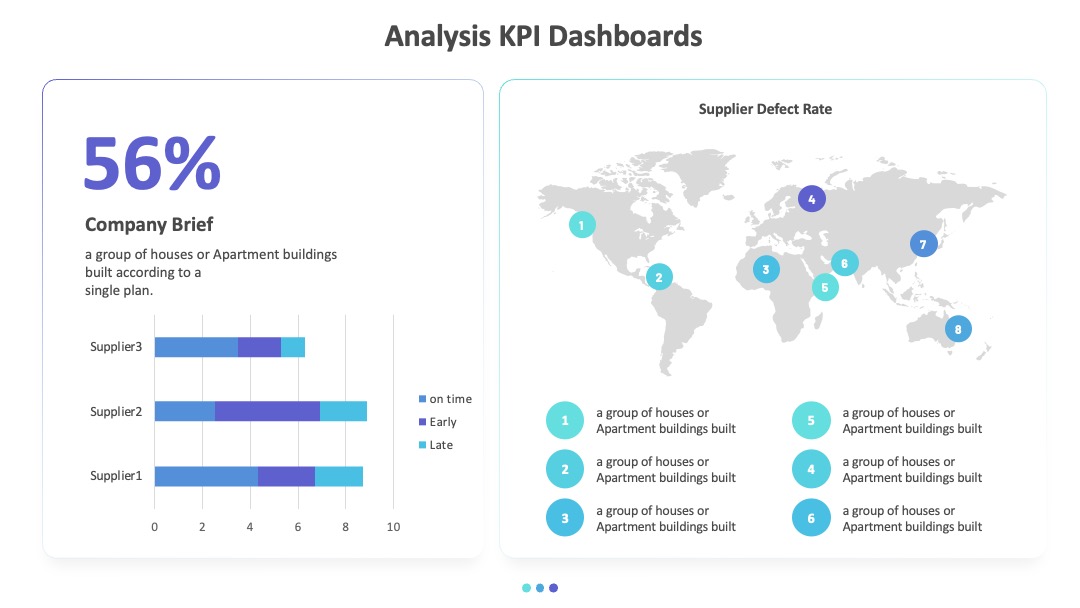 Analysis KPI Dashboards

56%

Company Brief

a group of houses or Apartment buildings built according to a single plan.

Supplier3
Supplier2
Supplier1

0 2 4 6 8 10

on time
Early
Late

Supplier Defect Rate

1
2
3
4
5
6
7
8

1 a group of houses or Apartment buildings built
2 a group of houses or Apartment buildings built
3 a group of houses or Apartment buildings built
5 a group of houses or Apartment buildings built
4 a group of houses or Apartment buildings built
6 a group of houses or Apartment buildings built